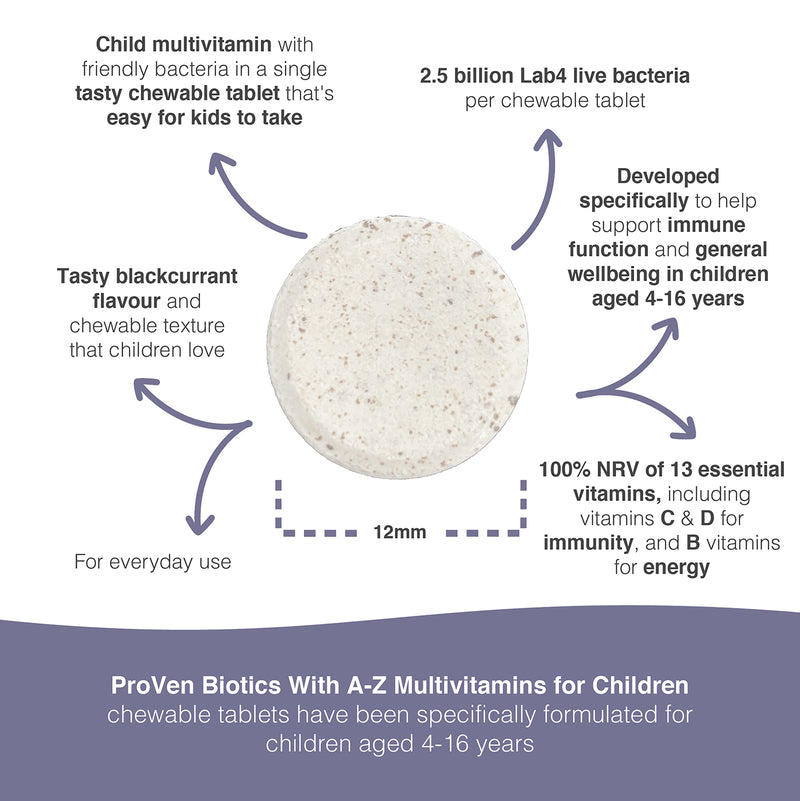 Child multivitamin with friendly bacteria in a single tasty chewable tablet that's easy for kids to take

2.5 billion Lab4 live bacteria per chewable tablet

Developed specifically to help support immune function and general wellbeing in children aged 4-16 years

Tasty blackcurrant flavour and chewable texture that children love

For everyday use

12mm

100% NRV of 13 essential vitamins, including vitamins C & D for immunity, and B vitamins for energy

ProVen Biotics With A-Z Multivitamins for Children chewable tablets have been specifically formulated for children aged 4-16 years